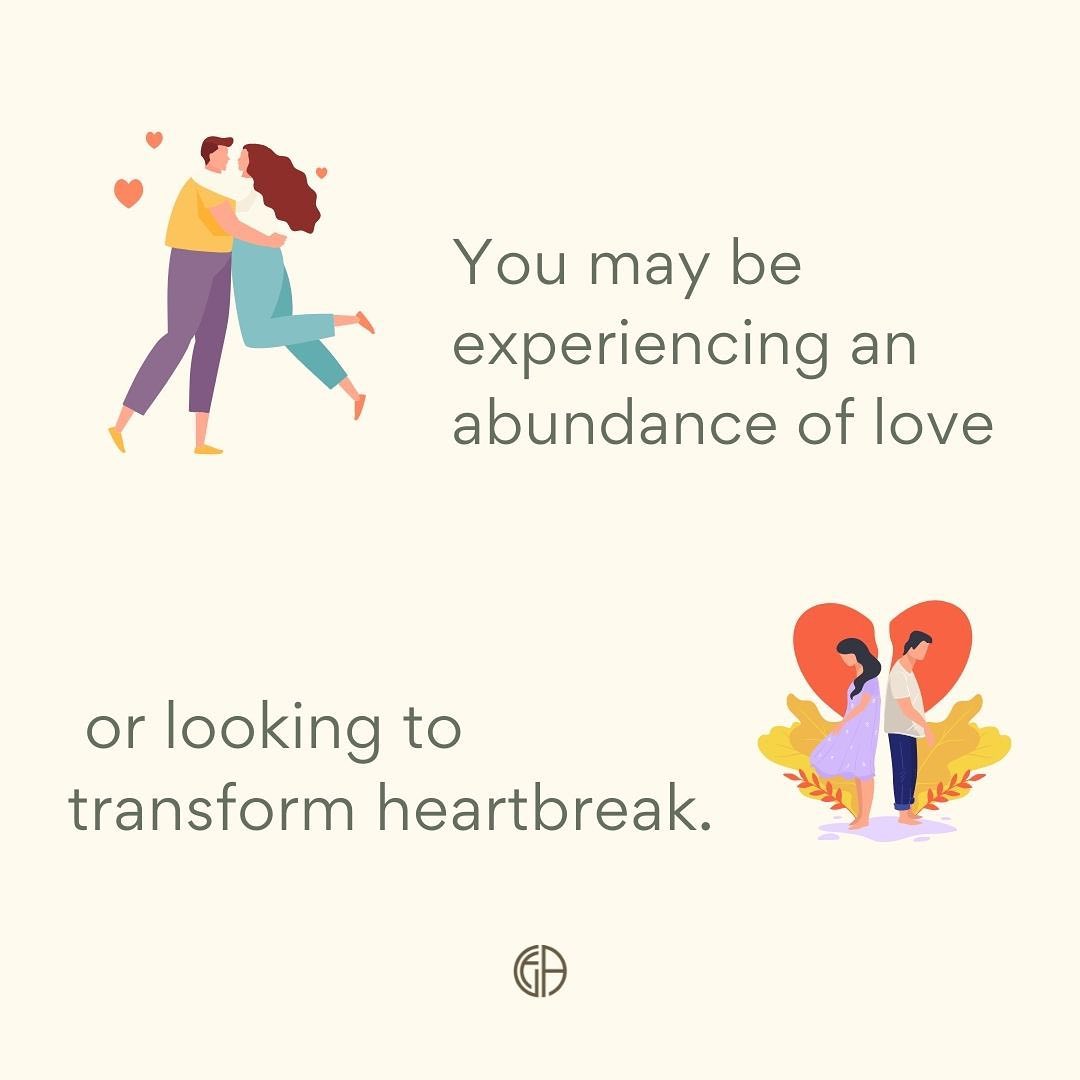 You may be experiencing an abundance of love

or looking to transform heartbreak.